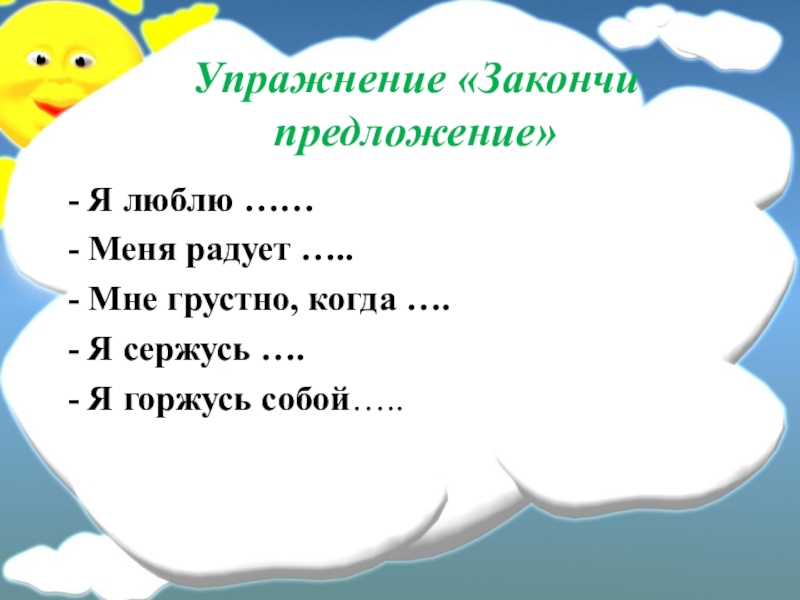 Упражнение «Закончи предложение»

- Я люблю ……
- Меня радует …..
- Мне грустно, когда ….
- Я сержусь ….
- Я горжусь собой…..